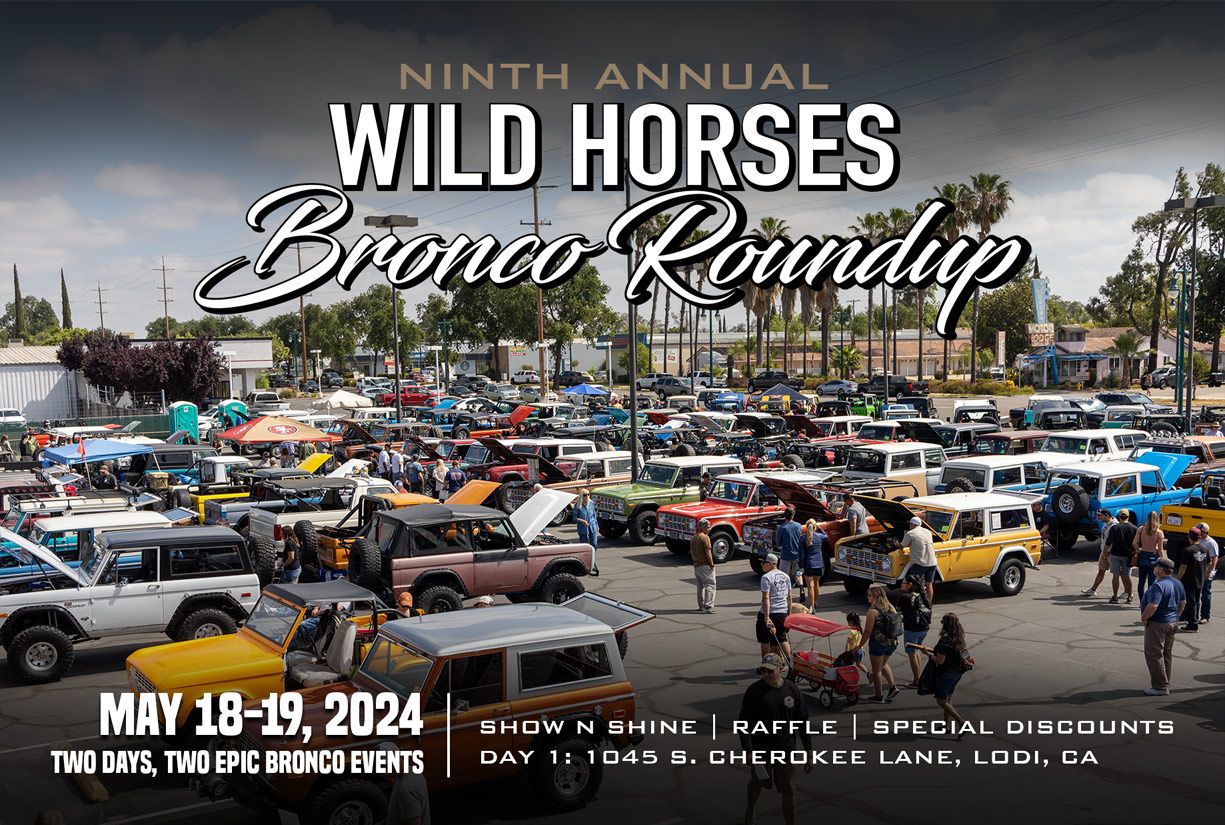 NINTH ANNUAL
WILD HORSES
Bronco Roundup

MAY 18-19, 2024
TWO DAYS, TWO EPIC BRONCO EVENTS

SHOW N SHINE | RAFFLE | SPECIAL DISCOUNTS
DAY 1: 1045 S. CHEROKEE LANE, LODI, CA